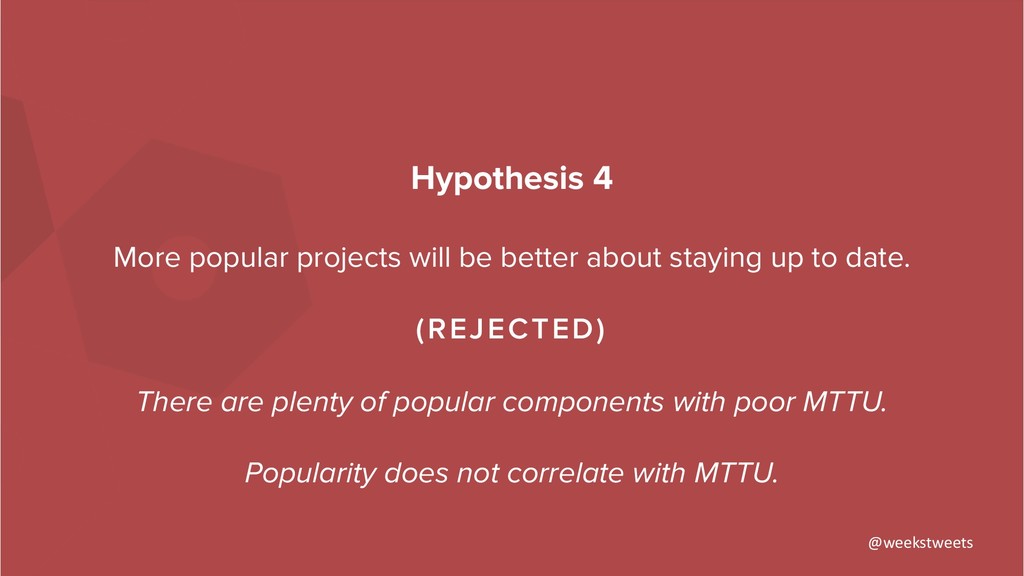 Hypothesis 4

More popular projects will be better about staying up to date.

(REJECTED)

There are plenty of popular components with poor MTTU.

Popularity does not correlate with MTTU.

@weekstweets